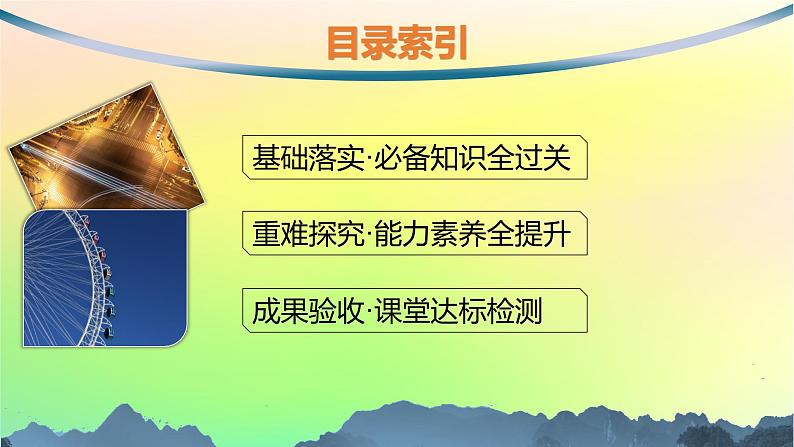 目录索引

基础落实·必备知识全过关

重难探究·能力素养全提升

成果验收·课堂达标检测